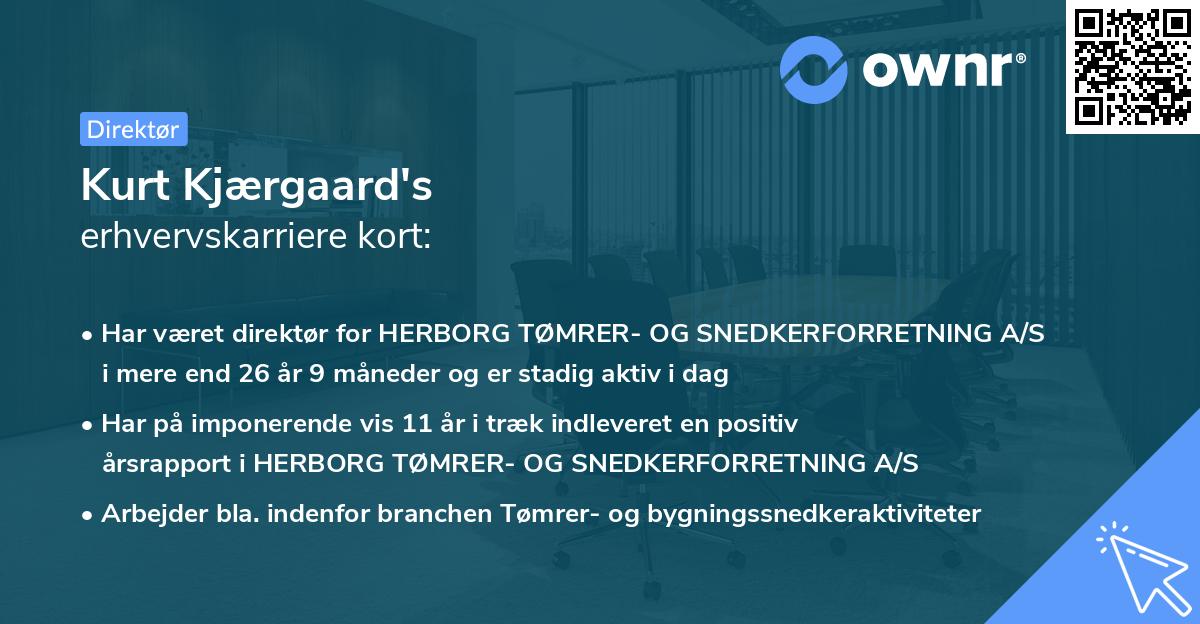 ownr®

Direktør

Kurt Kjærgaard's
erhvervskarriere kort:

• Har været direktør for HERBORG TØMRER- OG SNEDKERFORRETNING A/S i mere end 26 år 9 måneder og er stadig aktiv i dag

• Har på imponerende vis 11 år i træk indleveret en positiv årsrapport i HERBORG TØMRER- OG SNEDKERFORRETNING A/S

• Arbejder bla. indenfor branchen Tømrer- og bygningssnedkeraktiviteter